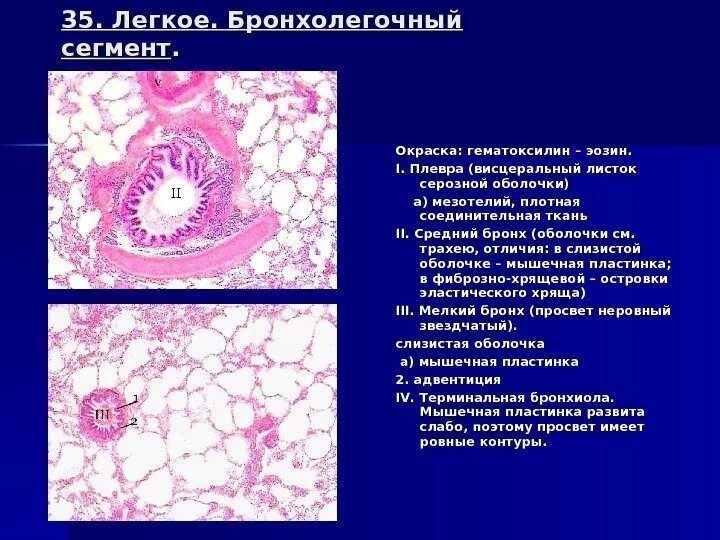 35. Легкое. Бронхолегочный сегмент.

V

II

III
1
2

Окраска: гематоксилин – эозин.

I. Плевра (висцеральный листок серозной оболочки)

а) мезотелий, плотная соединительная ткань

II. Средний бронх (оболочки см. трахею, отличия: в слизистой оболочке – мышечная пластинка; в фиброзно-хрящевой – островки эластического хряща)

III. Мелкий бронх (просвет неровный звездчатый).

слизистая оболочка

а) мышечная пластинка

2. адвентиция

IV. Терминальная бронхиола. Мышечная пластинка развита слабо, поэтому просвет имеет ровные контуры.